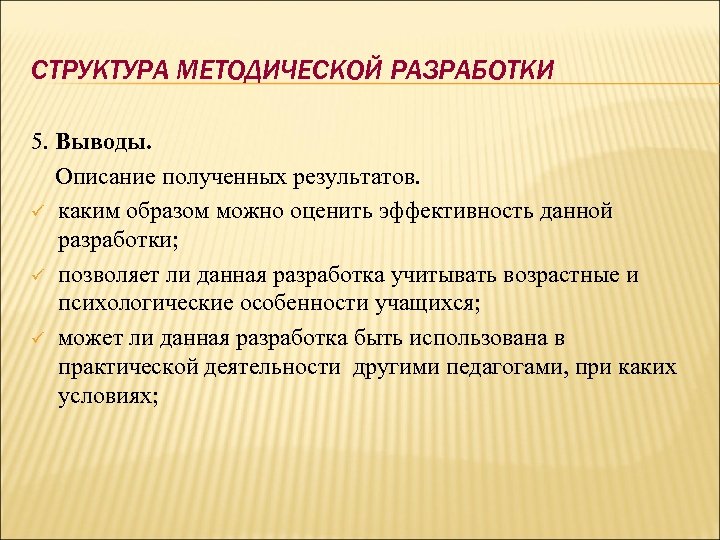 СТРУКТУРА МЕТОДИЧЕСКОЙ РАЗРАБОТКИ

5. Выводы.

Описание полученных результатов.

✓ каким образом можно оценить эффективность данной разработки;

✓ позволяет ли данная разработка учитывать возрастные и психологические особенности учащихся;

✓ может ли данная разработка быть использована в практической деятельности другими педагогами, при каких условиях;